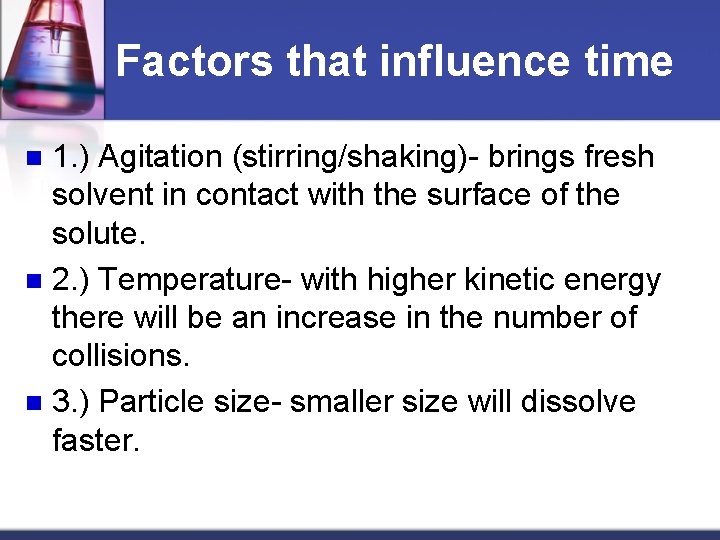 Factors that influence time

1.) Agitation (stirring/shaking)- brings fresh solvent in contact with the surface of the solute.

2.) Temperature- with higher kinetic energy there will be an increase in the number of collisions.

3.) Particle size- smaller size will dissolve faster.